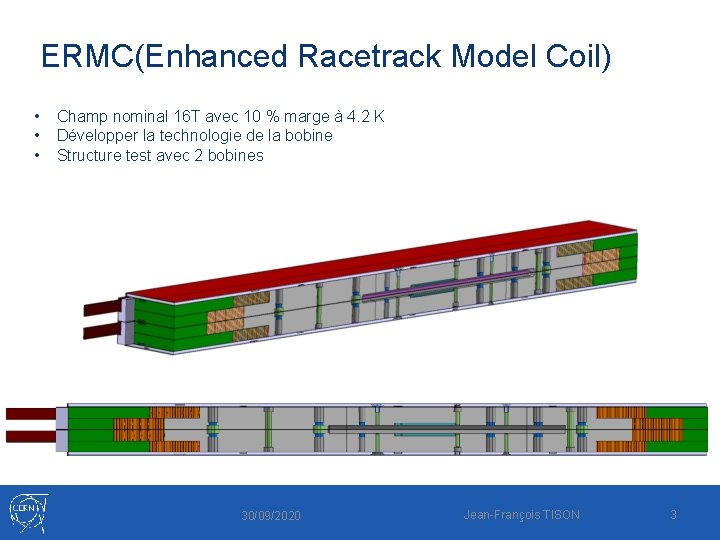 ERMC(Enhanced Racetrack Model Coil)

• Champ nominal 16T avec 10 % marge à 4.2 K
• Développer la technologie de la bobine
• Structure test avec 2 bobines

CERN

30/09/2020

Jean-François TISON

3